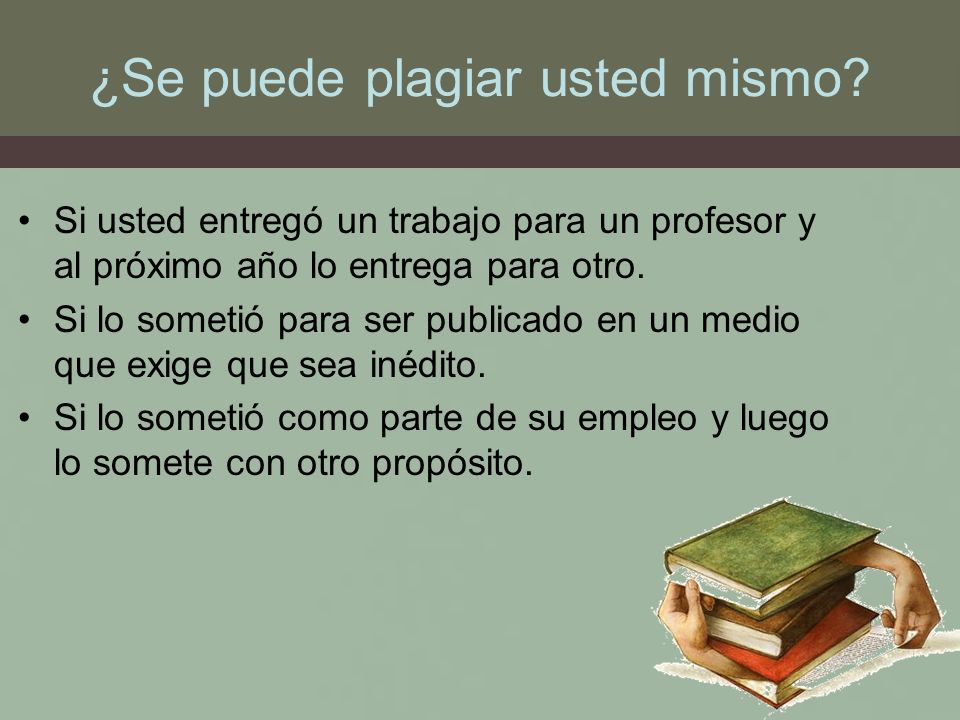 ¿Se puede plagiar usted mismo?

• Si usted entregó un trabajo para un profesor y al próximo año lo entrega para otro.

• Si lo sometió para ser publicado en un medio que exige que sea inédito.

• Si lo sometió como parte de su empleo y luego lo somete con otro propósito.